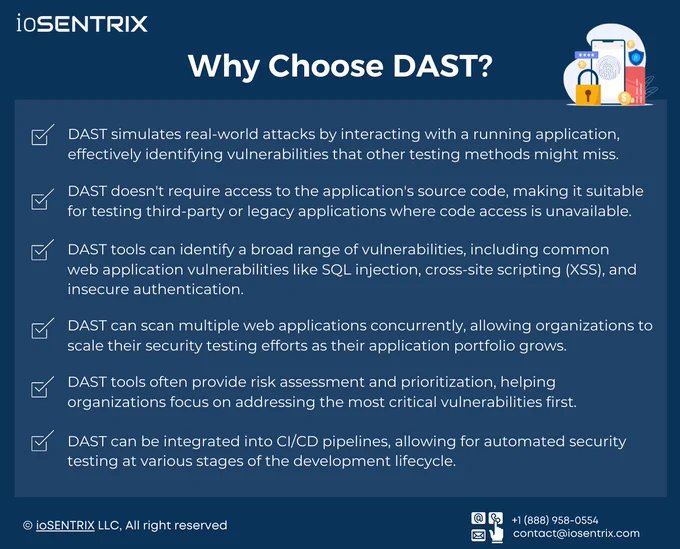 ioSENTRIX

Why Choose DAST?

DAST simulates real-world attacks by interacting with a running application, effectively identifying vulnerabilities that other testing methods might miss.

DAST doesn't require access to the application's source code, making it suitable for testing third-party or legacy applications where code access is unavailable.

DAST tools can identify a broad range of vulnerabilities, including common web application vulnerabilities like SQL injection, cross-site scripting (XSS), and insecure authentication.

DAST can scan multiple web applications concurrently, allowing organizations to scale their security testing efforts as their application portfolio grows.

DAST tools often provide risk assessment and prioritization, helping organizations focus on addressing the most critical vulnerabilities first.

DAST can be integrated into CI/CD pipelines, allowing for automated security testing at various stages of the development lifecycle.

© ioSENTRIX LLC, All right reserved

+1 (888) 958-0554
contact@iosentrix.com